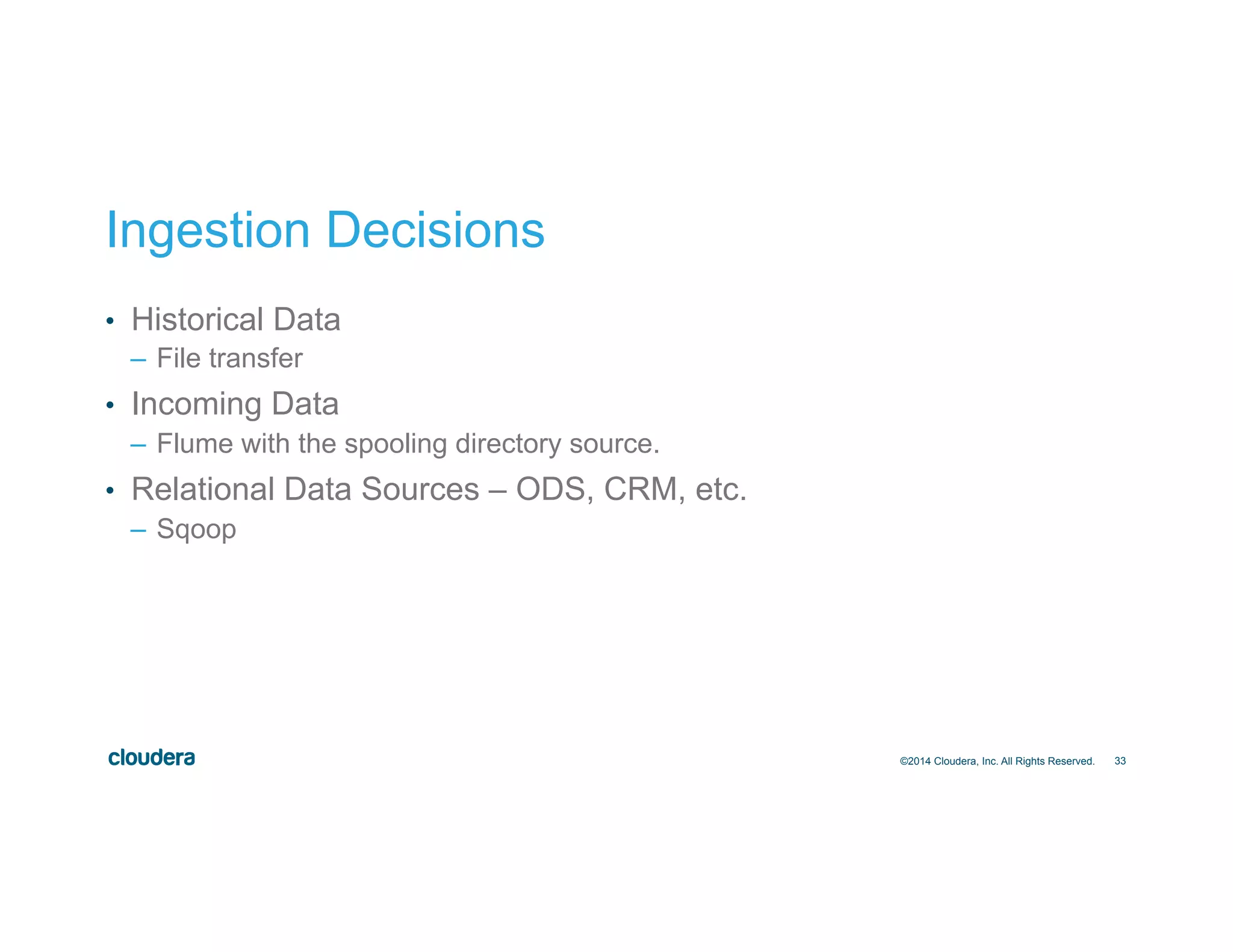 Ingestion Decisions

• Historical Data
– File transfer
• Incoming Data
– Flume with the spooling directory source.
• Relational Data Sources – ODS, CRM, etc.
– Sqoop

cloudera

©2014 Cloudera, Inc. All Rights Reserved. 33